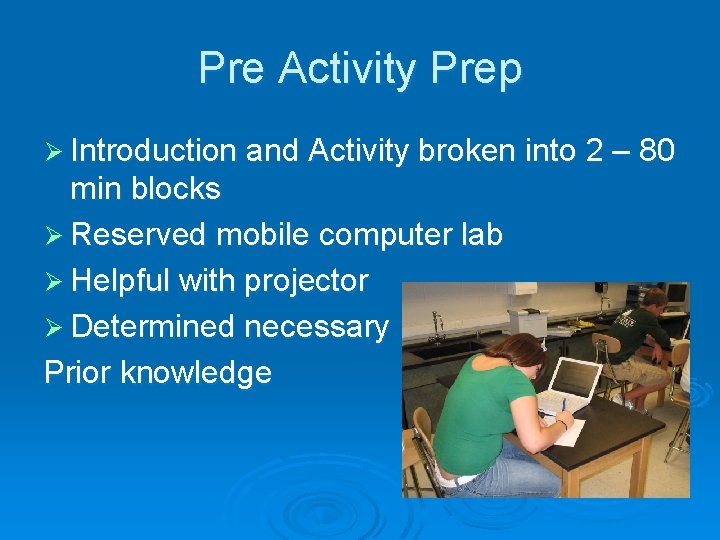 Pre Activity Prep

➢ Introduction and Activity broken into 2 – 80 min blocks

➢ Reserved mobile computer lab

➢ Helpful with projector

➢ Determined necessary

Prior knowledge